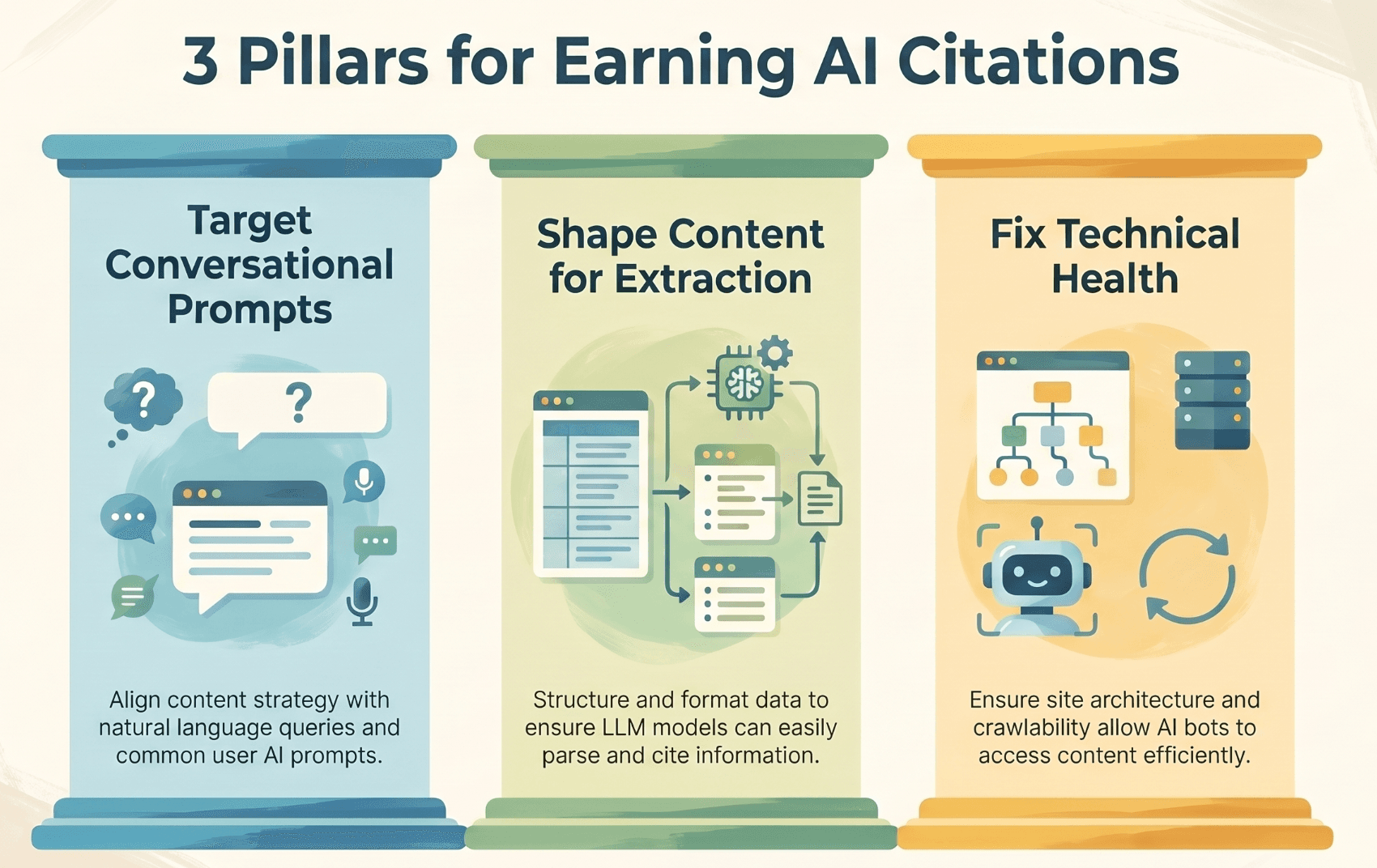 3 Pillars for Earning AI Citations

Target Conversational Prompts

?

?

Align content strategy with natural language queries and common user AI prompts.

Shape Content for Extraction

Structure and format data to ensure LLM models can easily parse and cite information.

Fix Technical Health

Ensure site architecture and crawlability allow AI bots to access content efficiently.